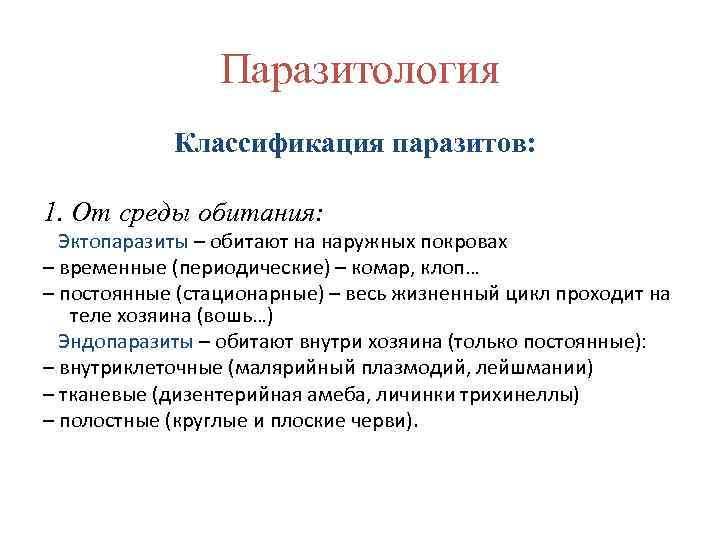 Паразитология

Классификация паразитов:

1. От среды обитания:

Эктопаразиты – обитают на наружных покровах

– временные (периодические) – комар, клоп…

– постоянные (стационарные) – весь жизненный цикл проходит на теле хозяина (вошь…)

Эндопаразиты – обитают внутри хозяина (только постоянные):

– внутриклеточные (малярийный плазмодий, лейшмании)

– тканевые (дизентерийная амеба, личинки трихинеллы)

– полостные (круглые и плоские черви).